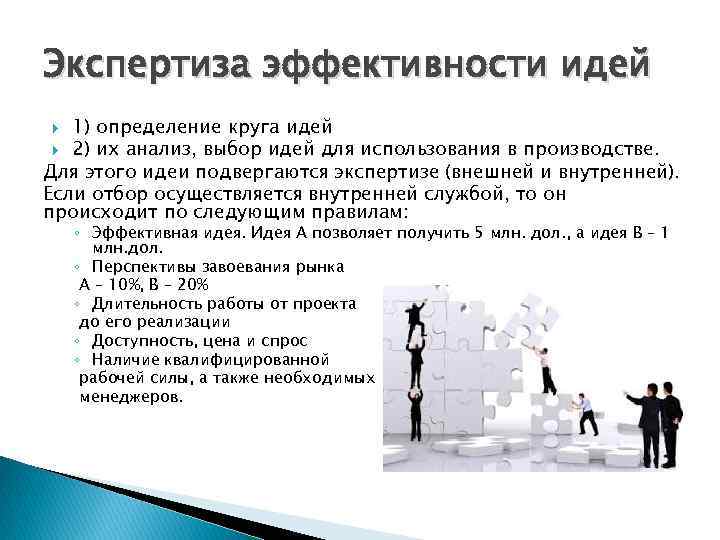 Экспертиза эффективности идей

1) определение круга идей
2) их анализ, выбор идей для использования в производстве.
Для этого идеи подвергаются экспертизе (внешней и внутренней). Если отбор осуществляется внутренней службой, то он происходит по следующим правилам:

Эффективная идея. Идея А позволяет получить 5 млн. дол., а идея В – 1 млн.дол.
Перспективы завоевания рынка А – 10%, В – 20%
Длительность работы от проекта до его реализации
Доступность, цена и спрос
Наличие квалифицированной рабочей силы, а также необходимых менеджеров.